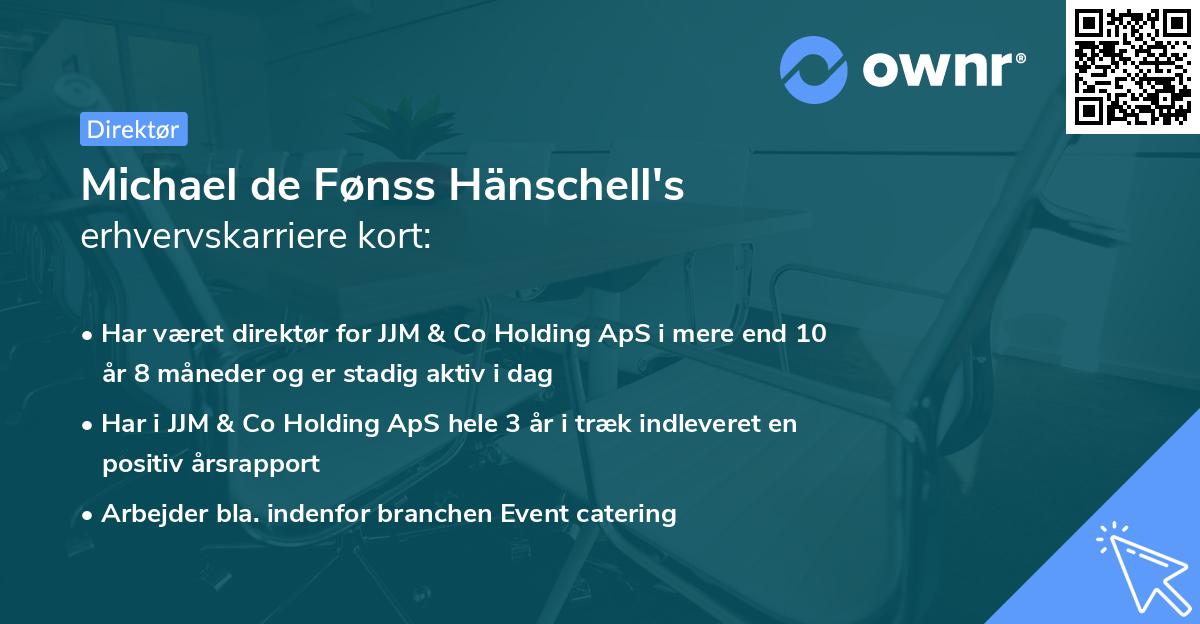 ownr®

Direktør

Michael de Fønss Hänschell's erhvervskarriere kort:

• Har været direktør for JJM & Co Holding ApS i mere end 10 år 8 måneder og er stadig aktiv i dag

• Har i JJM & Co Holding ApS hele 3 år i træk indleveret en positiv årsrapport

• Arbejder bla. indenfor branchen Event catering